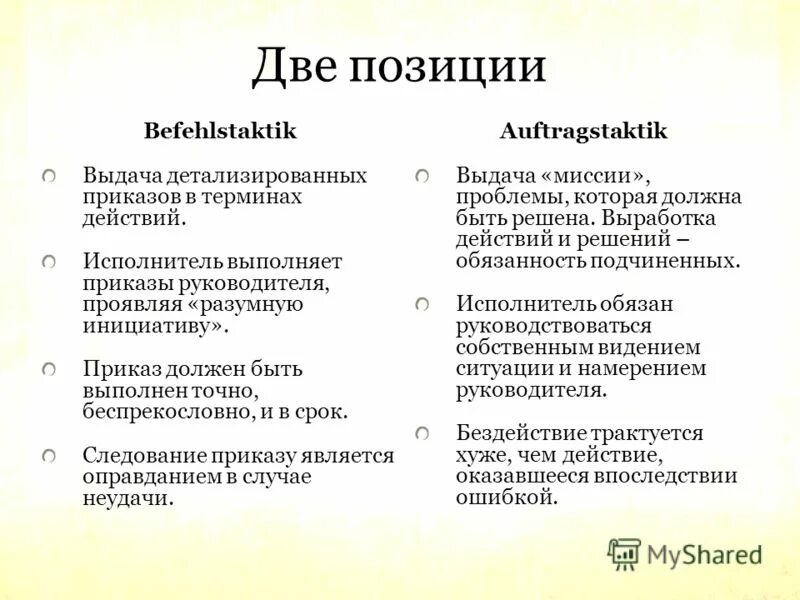 Две позиции

Befehlstaktik

Выдача детализированных приказов в терминах действий.

Исполнитель выполняет приказы руководителя, проявляя «разумную инициативу».

Приказ должен быть выполнен точно, беспрекословно, и в срок.

Следование приказу является оправданием в случае неудачи.

Auftragstaktik

Выдача «миссии», проблемы, которая должна быть решена. Выработка действий и решений – обязанность подчиненных.

Исполнитель обязан руководствоваться собственным видением ситуации и намерением руководителя.

Бездействие трактуется хуже, чем действие, оказавшееся впоследствии ошибкой.

MyShared